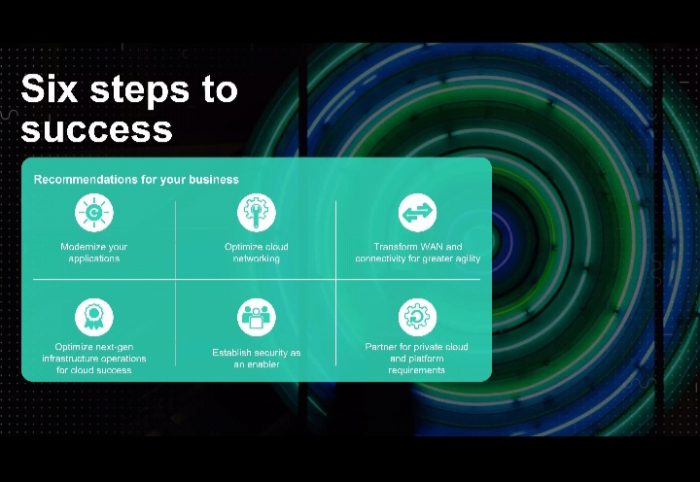 Six steps to success

Recommendations for your business

Modernize your applications

Optimize cloud networking

Transform WAN and connectivity for greater agility

Optimize next-gen infrastructure operations for cloud success

Establish security as an enabler

Partner for private cloud and platform requirements